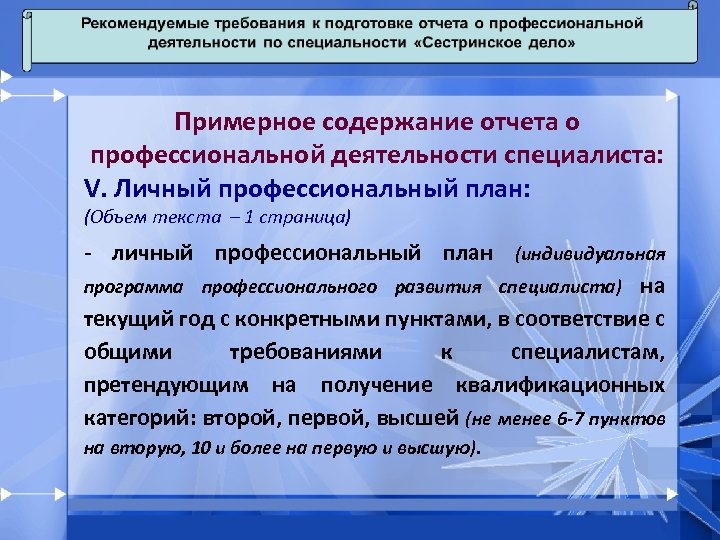 Рекомендуемые требования к подготовке отчета о профессиональной деятельности по специальности «Сестринское дело»

Примерное содержание отчета о профессиональной деятельности специалиста:

V. Личный профессиональный план:
(Объем текста – 1 страница)

- личный профессиональный план (индивидуальная программа профессионального развития специалиста) на текущий год с конкретными пунктами, в соответствие с общими требованиями к специалистам, претендующим на получение квалификационных категорий: второй, первой, высшей (не менее 6-7 пунктов на вторую, 10 и более на первую и высшую).